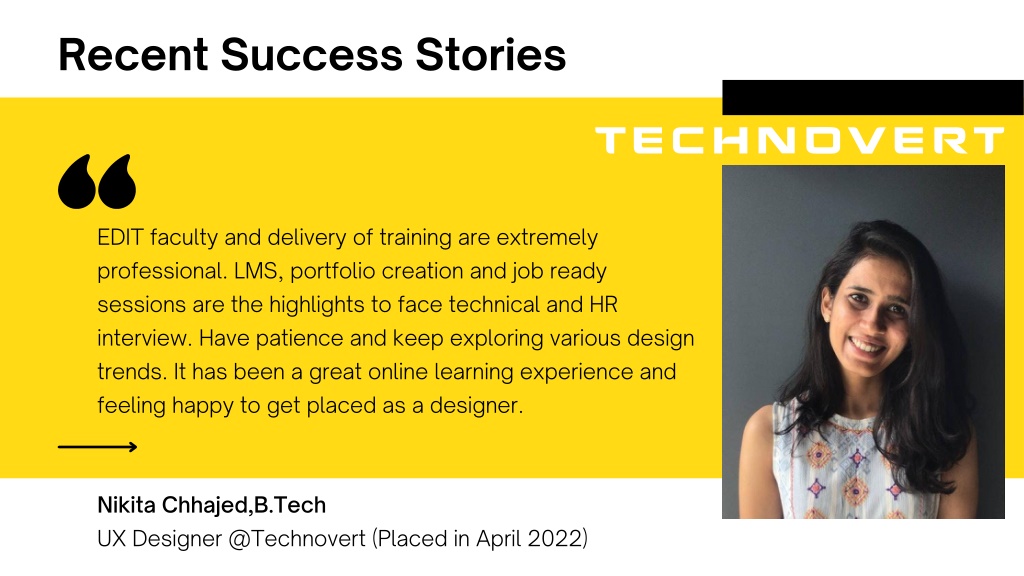 Recent Success Stories

TECHNOVERT

EDIT faculty and delivery of training are extremely professional. LMS, portfolio creation and job ready sessions are the highlights to face technical and HR interview. Have patience and keep exploring various design trends. It has been a great online learning experience and feeling happy to get placed as a designer.

Nikita Chhajed,B.Tech
UX Designer @Technovert (Placed in April 2022)